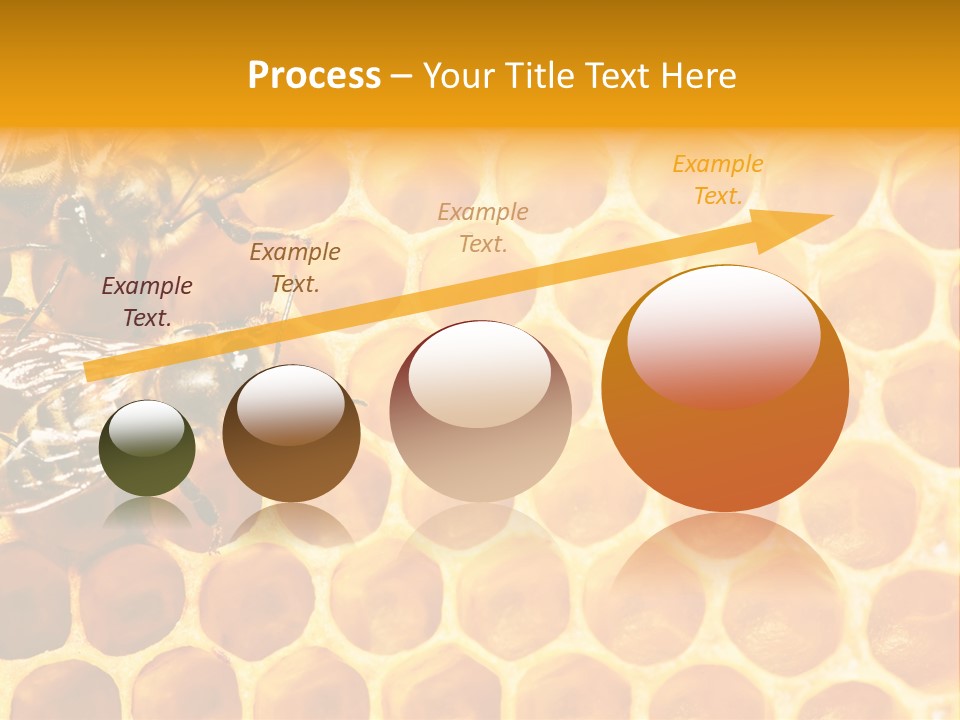 Process – Your Title Text Here

Example Text.

Example Text.

Example Text.

Example Text.